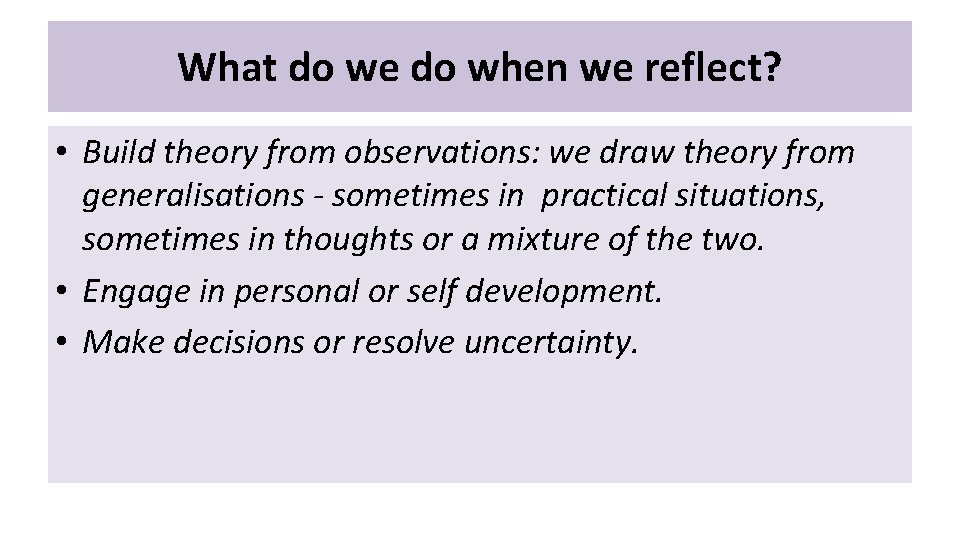 What do we do when we reflect?

• Build theory from observations: we draw theory from generalisations - sometimes in practical situations, sometimes in thoughts or a mixture of the two.
• Engage in personal or self development.
• Make decisions or resolve uncertainty.